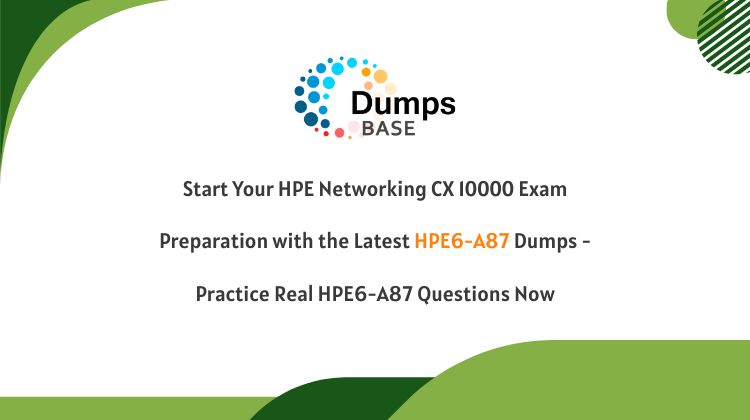 Dumps
BASE

Start Your HPE Networking CX 10000 Exam Preparation with the Latest HPE6-A87 Dumps - Practice Real HPE6-A87 Questions Now